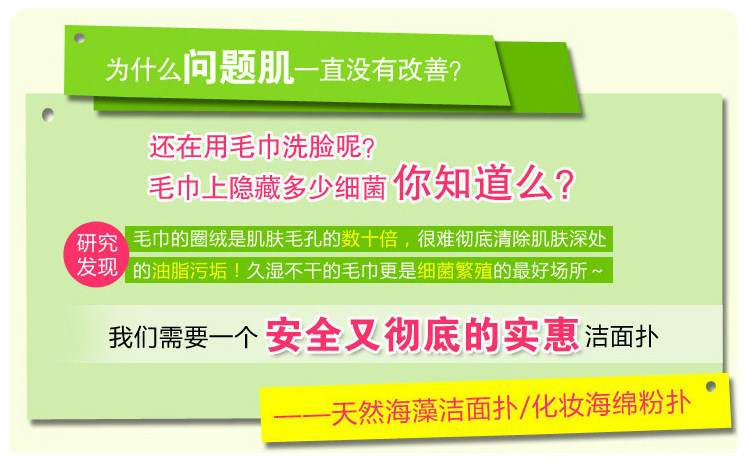 为什么问题肌一直没有改善?

还在用毛巾洗脸呢?
毛巾上隐藏多少细菌 你知道么?

研究发现

毛巾的圈绒是肌肤毛孔的数十倍，很难彻底清除肌肤深处的油脂污垢！久湿不干的毛巾更是细菌繁殖的最好场所~

我们需要一个 安全又彻底的实惠 洁面扑

——天然海藻洁面扑/化妆海绵粉扑